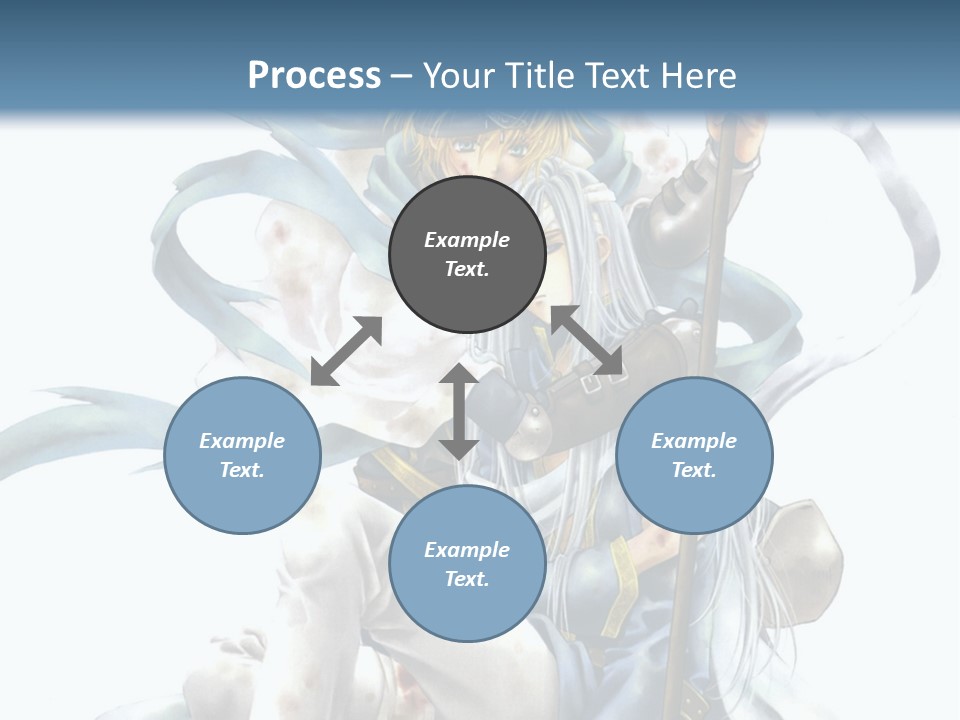 Process – Your Title Text Here

Example Text.

Example Text.

Example Text.

Example Text.